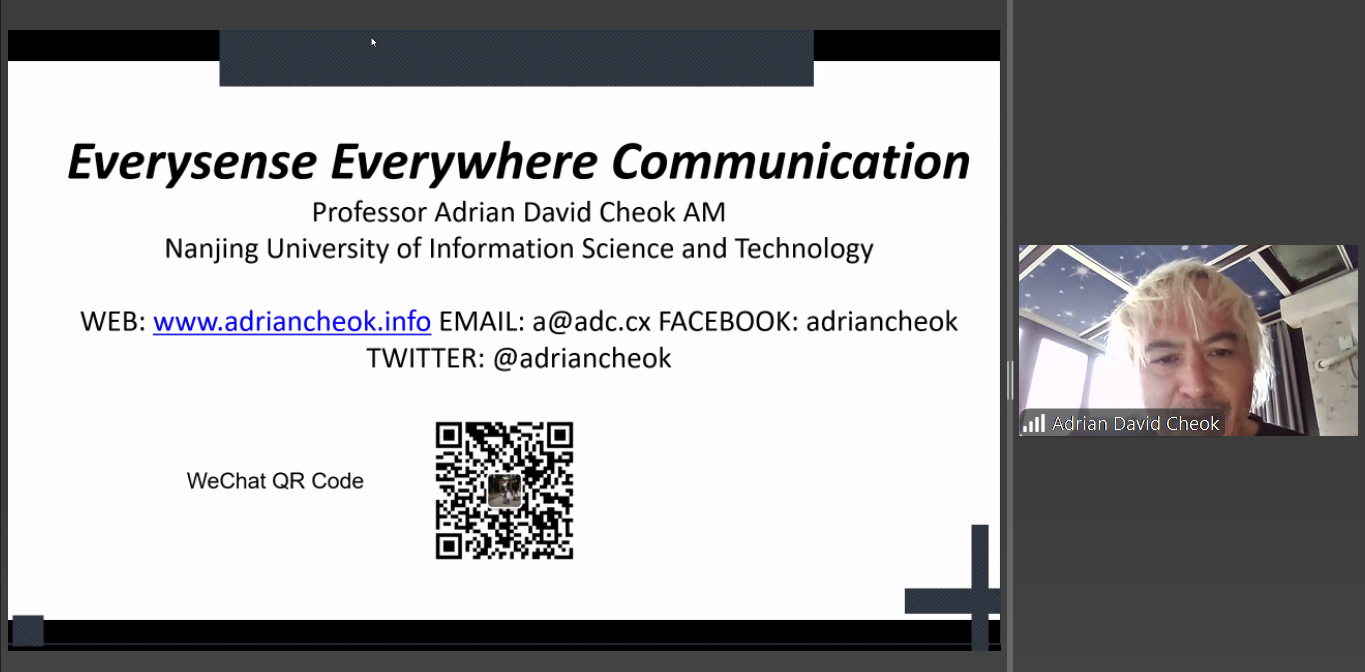 Everysense Everywhere Communication

Professor Adrian David Cheok AM
Nanjing University of Information Science and Technology

WEB: www.adriancheok.info EMAIL: a@adc.cx FACEBOOK: adriancheok
TWITTER: @adriancheok

WeChat QR Code

Adrian David Cheok